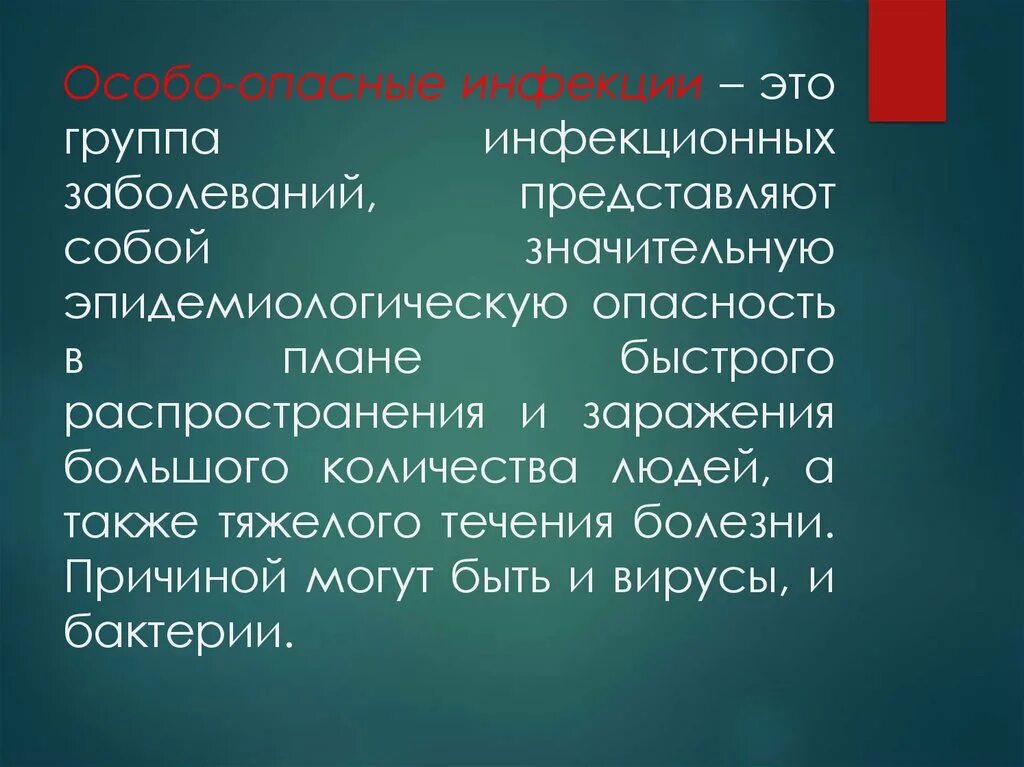 Особо-опасные инфекции – это группа инфекционных заболеваний, представляют собой значительную эпидемиологическую опасность в плане быстрого распространения и заражения большого количества людей, а также тяжелого течения болезни. Причиной могут быть и вирусы, и бактерии.